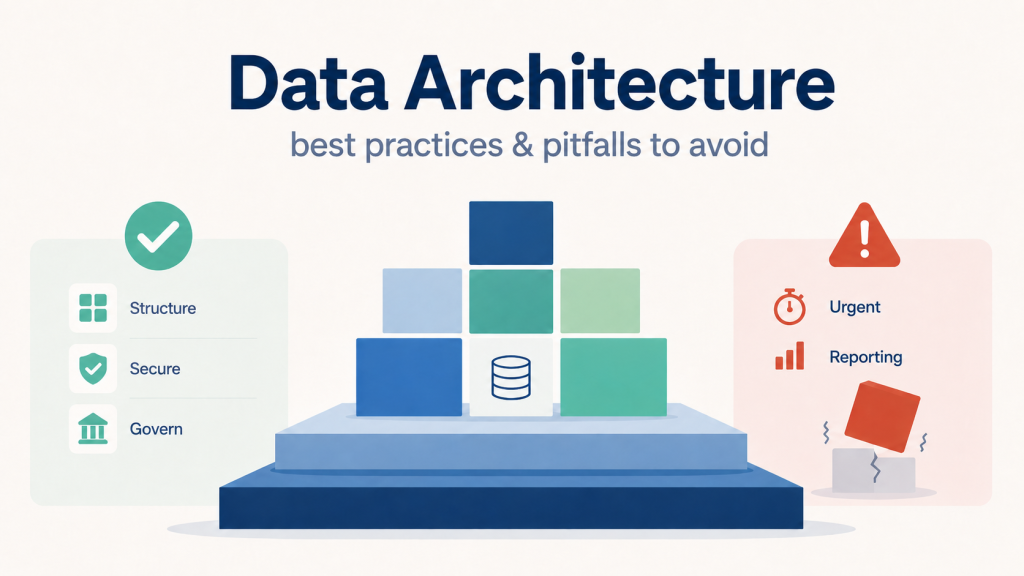 Data Architecture

best practices & pitfalls to avoid

Structure

Secure

Govern

Urgent

Reporting